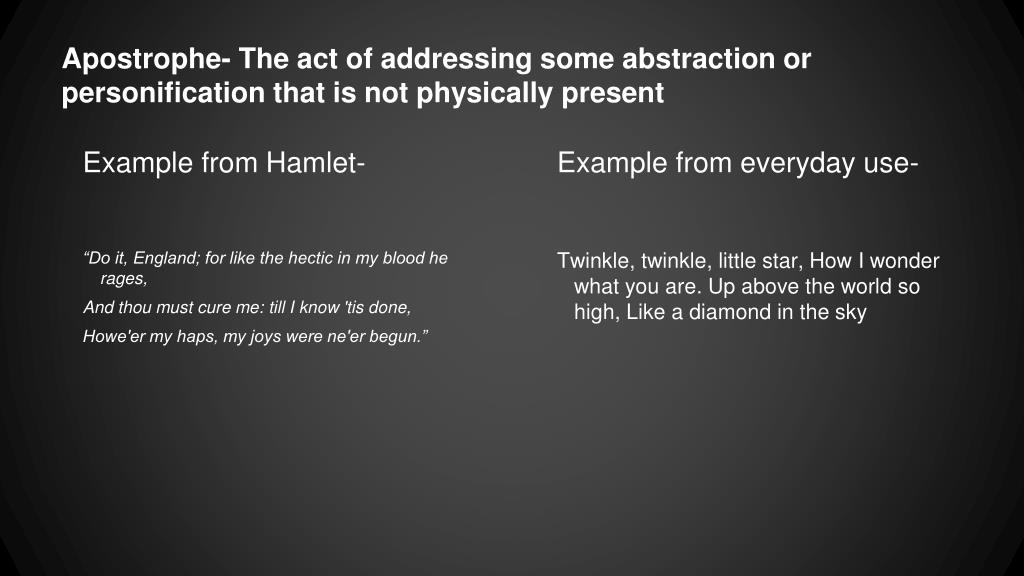 Apostrophe- The act of addressing some abstraction or personification that is not physically present

Example from Hamlet-

“Do it, England; for like the hectic in my blood he rages,

And thou must cure me: till I know 'tis done,

Howe'er my haps, my joys were ne'er begun.”

Example from everyday use-

Twinkle, twinkle, little star, How I wonder what you are. Up above the world so high, Like a diamond in the sky